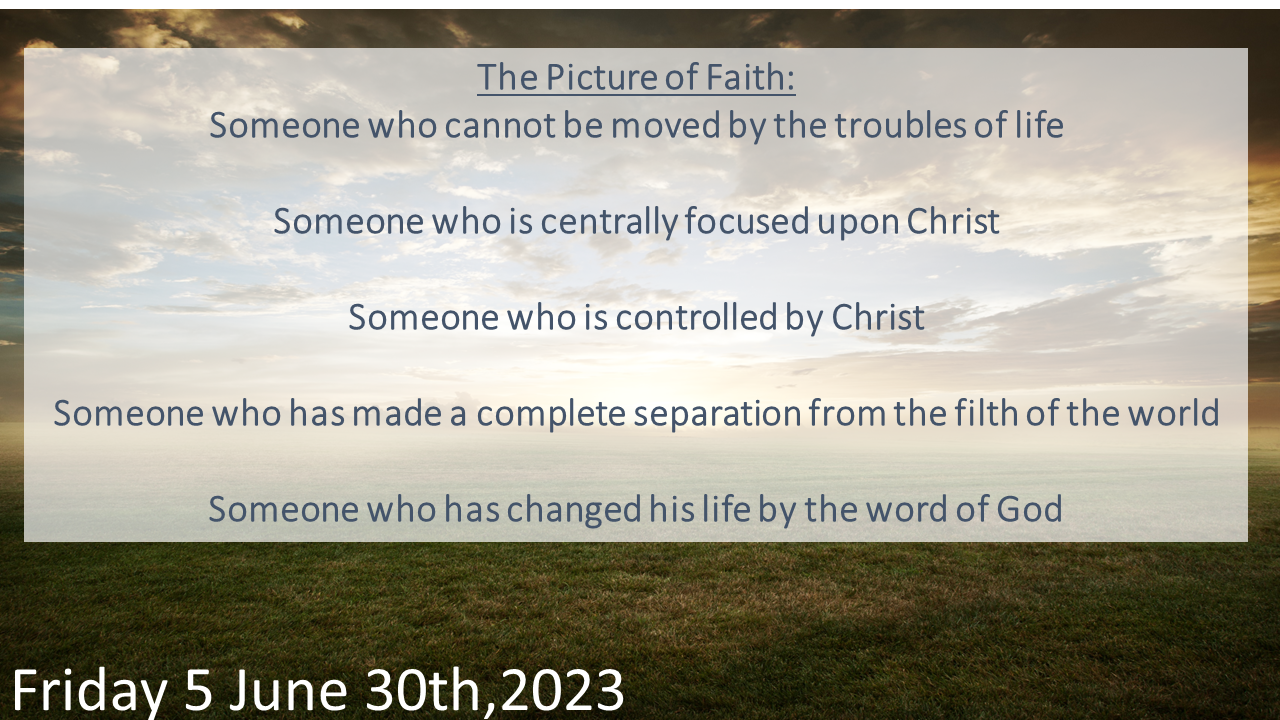 The Picture of Faith:
Someone who cannot be moved by the troubles of life

Someone who is centrally focused upon Christ

Someone who is controlled by Christ

Someone who has made a complete separation from the filth of the world

Someone who has changed his life by the word of God

Friday 5 June 30th,2023